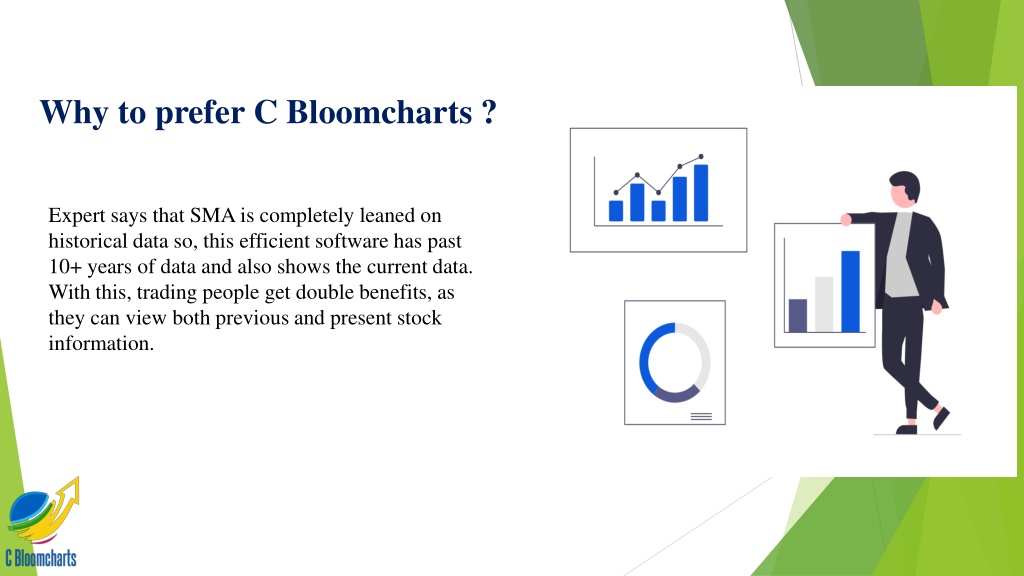 Why to prefer C Bloomcharts ?

Expert says that SMA is completely leaned on historical data so, this efficient software has past 10+ years of data and also shows the current data. With this, trading people get double benefits, as they can view both previous and present stock information.

C Bloomcharts